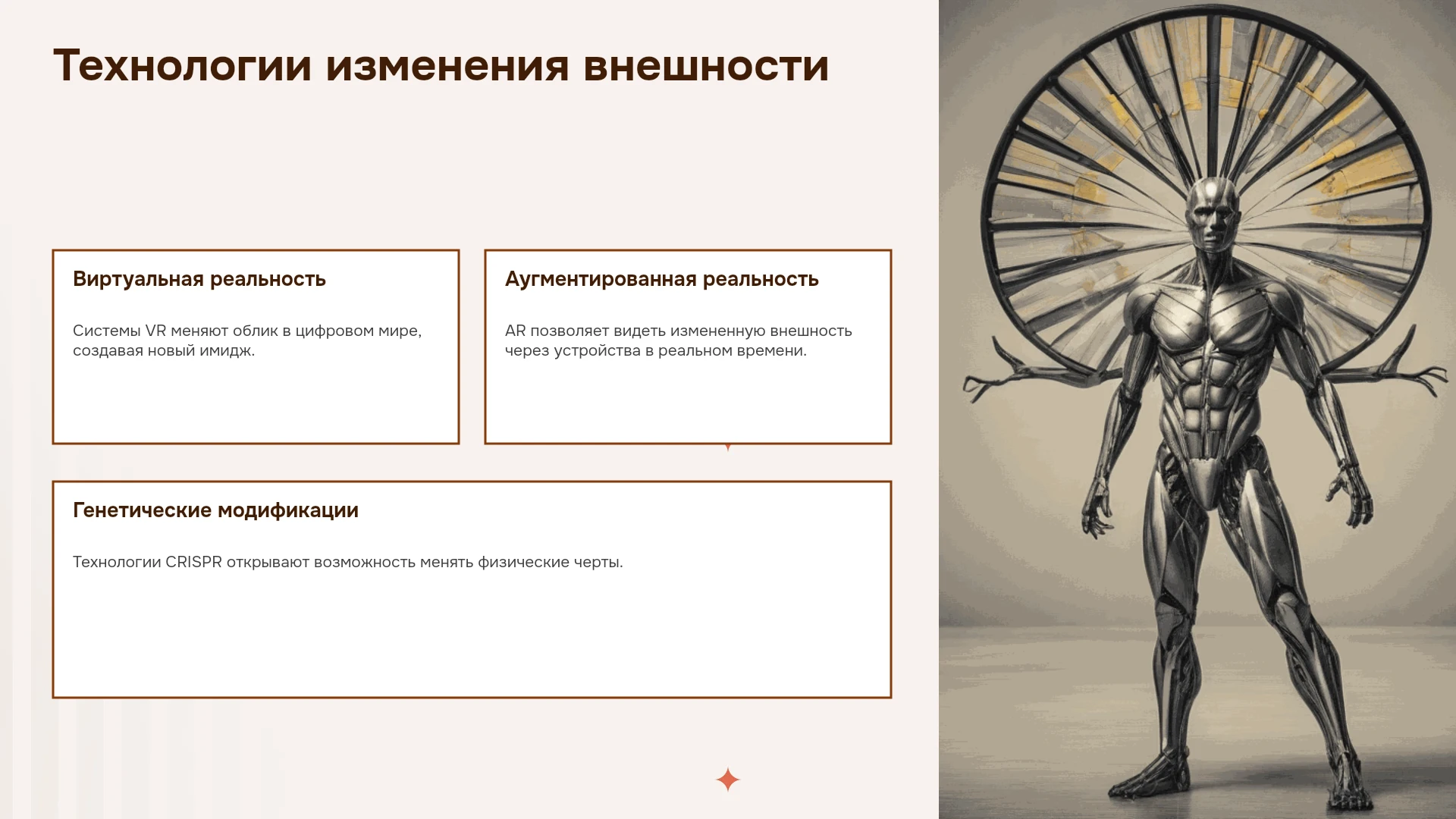 Технологии изменения внешности

Виртуальная реальность

Системы VR меняют облик в цифровом мире, создавая новый имидж.

Аугментированная реальность

AR позволяет видеть измененную внешность через устройства в реальном времени.

Генетические модификации

Технологии CRISPR открывают возможность менять физические черты.